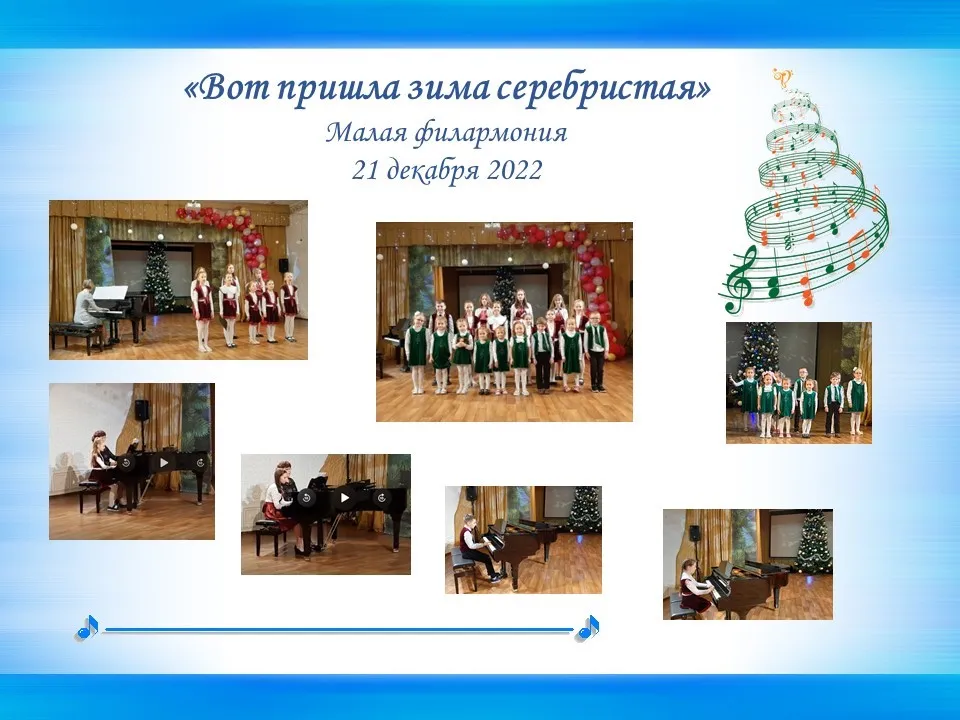 «Вот пришла зима серебристая»
Малая филармония
21 декабря 2022